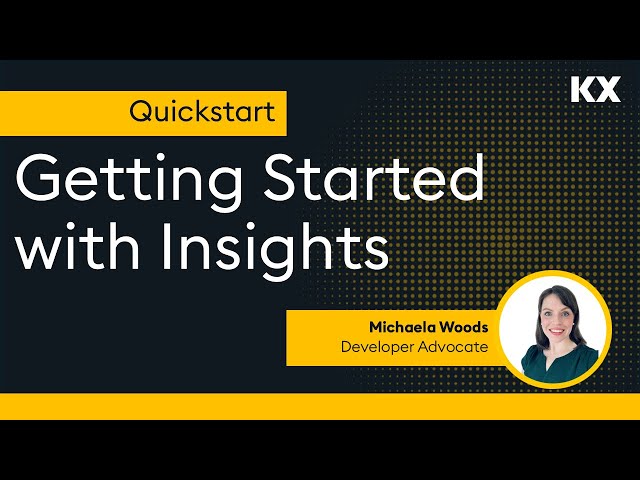 KX

Quickstart

Getting Started with Insights

Michaela Woods
Developer Advocate